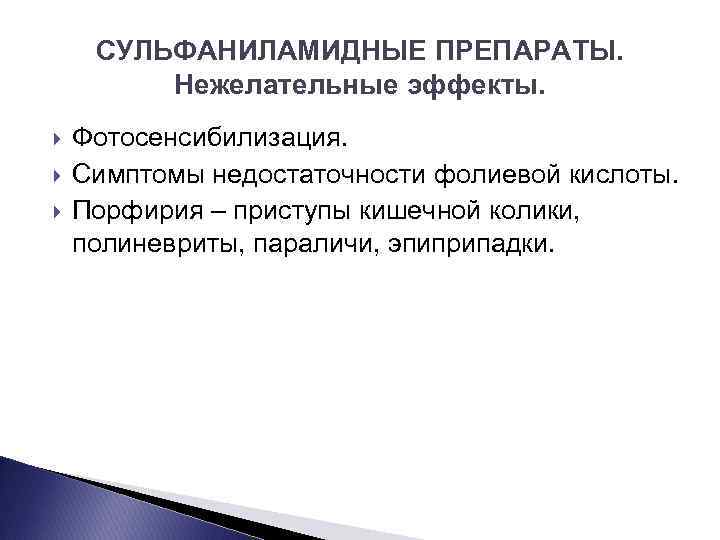 СУЛЬФАНИЛАМИДНЫЕ ПРЕПАРАТЫ. Нежелательные эффекты.

Фотосенсибилизация.

Симптомы недостаточности фолиевой кислоты.

Порфирия – приступы кишечной колики, полиневриты, параличи, эпиприпадки.